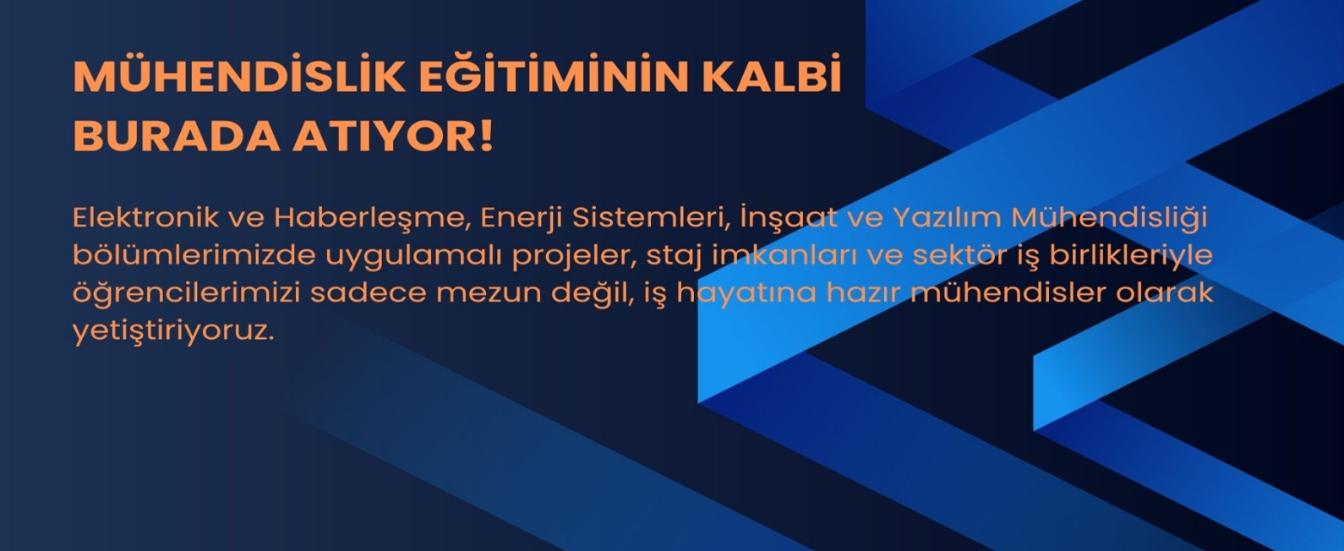 MÜHENDİSLİK EĞİTİMİNİN KALBİ BURADA ATIYOR!

Elektronik ve Haberleşme, Enerji Sistemleri, İnşaat ve Yazılım Mühendisliği bölümlerimizde uygulamalı projeler, staj imkanları ve sektör iş birlikleriyle öğrencilerimizi sadece mezun değil, iş hayatına hazır mühendisler olarak yetiştiriyoruz.